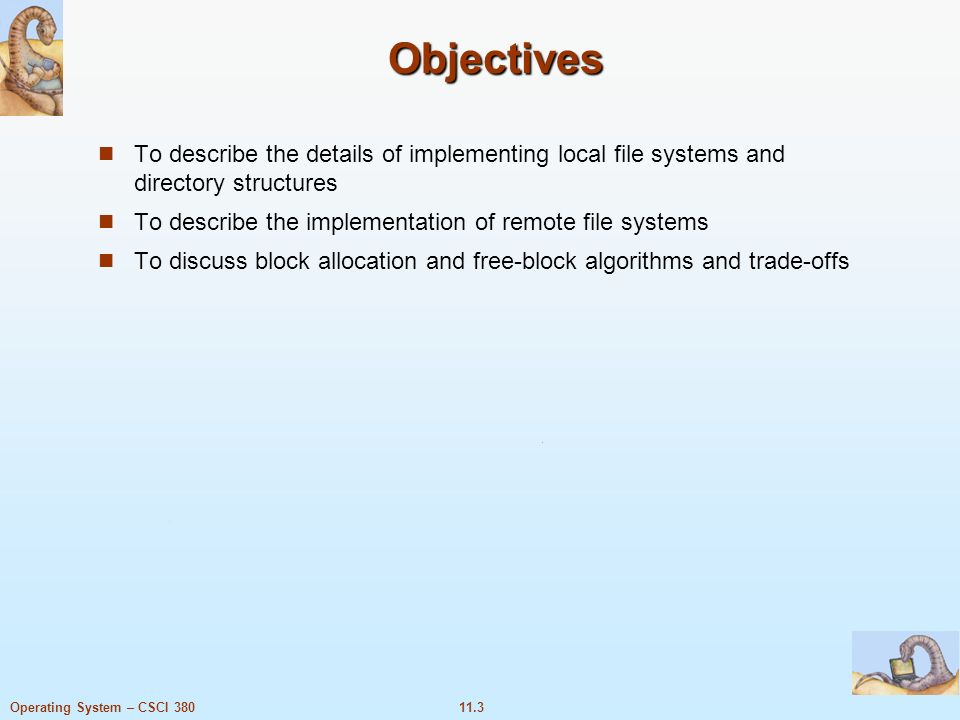 Objectives

- To describe the details of implementing local file systems and directory structures
- To describe the implementation of remote file systems
- To discuss block allocation and free-block algorithms and trade-offs

Operating System – CSCI 380

11.3